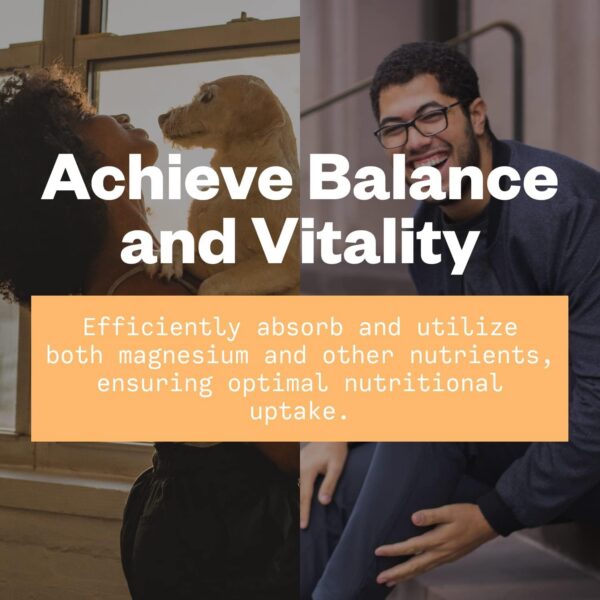 Achieve Balance and Vitality

Efficiently absorb and utilize both magnesium and other nutrients, ensuring optimal nutritional uptake.